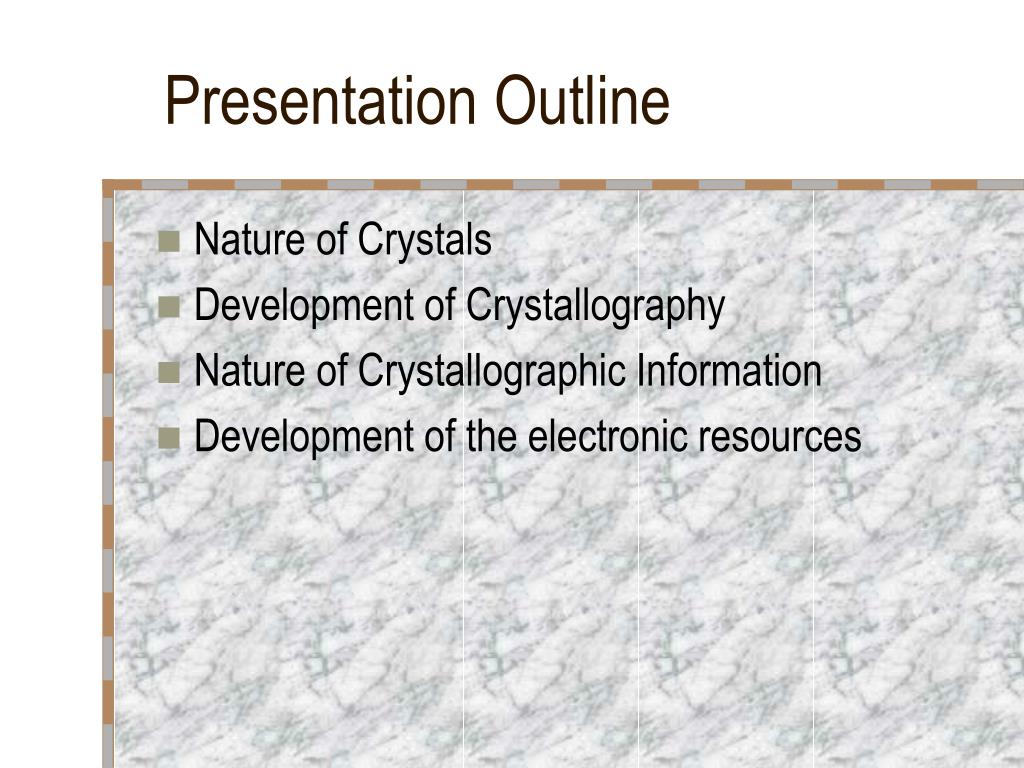 Presentation Outline

- Nature of Crystals
- Development of Crystallography
- Nature of Crystallographic Information
- Development of the electronic resources